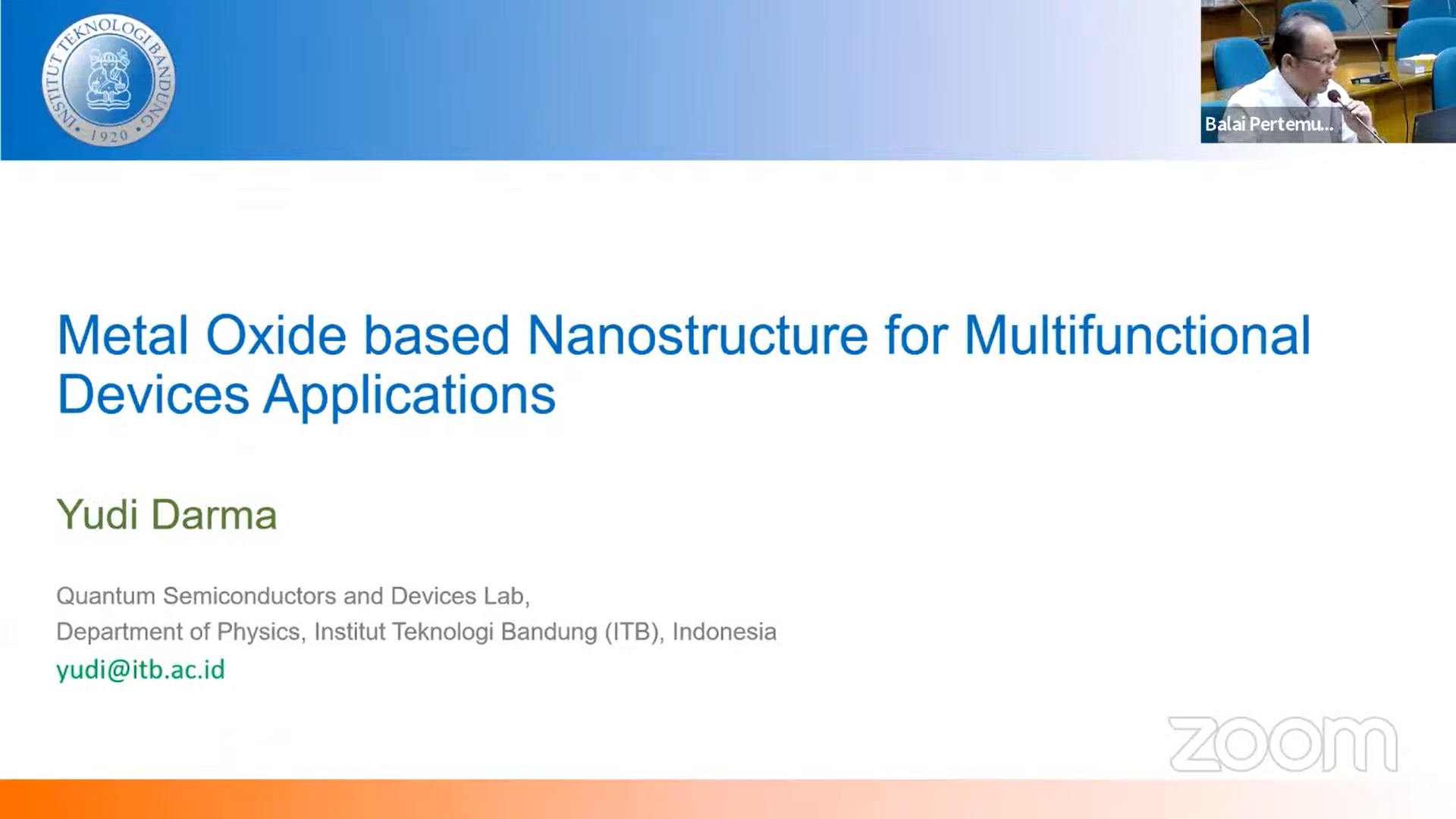 INSTITUT TEKNOLOGI BANDUNG
1920

Balai Pertemu...

Metal Oxide based Nanostructure for Multifunctional Devices Applications

Yudi Darma

Quantum Semiconductors and Devices Lab,
Department of Physics, Institut Teknologi Bandung (ITB), Indonesia
yudi@itb.ac.id

zoom